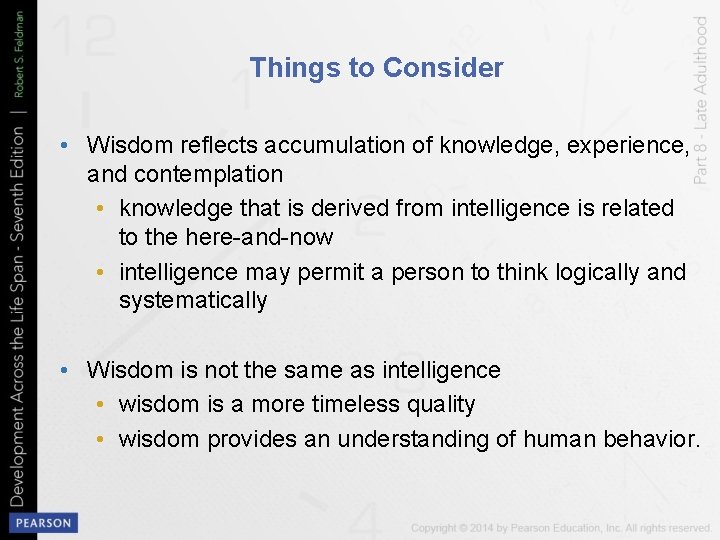 Development Across the Life Span - Seventh Edition | Robert S. Feldman

Part 8 - Late Adulthood

Things to Consider

• Wisdom reflects accumulation of knowledge, experience, and contemplation
 • knowledge that is derived from intelligence is related to the here-and-now
 • intelligence may permit a person to think logically and systematically

• Wisdom is not the same as intelligence
 • wisdom is a more timeless quality
 • wisdom provides an understanding of human behavior.

PEARSON

Copyright © 2014 by Pearson Education, Inc. All rights reserved.